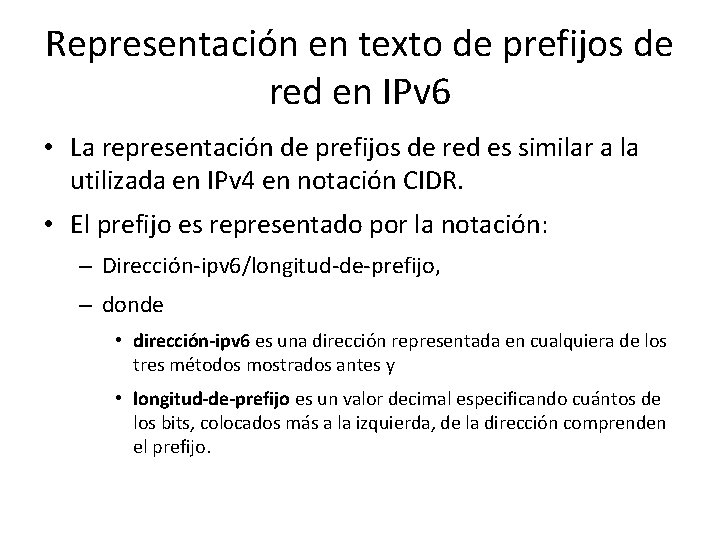 Representación en texto de prefijos de red en IPv6

• La representación de prefijos de red es similar a la utilizada en IPv4 en notación CIDR.

• El prefijo es representado por la notación:

– Dirección-ipv6/longitud-de-prefijo,

– donde

• dirección-ipv6 es una dirección representada en cualquiera de los tres métodos mostrados antes y

• longitud-de-prefijo es un valor decimal especificando cuántos de los bits, colocados más a la izquierda, de la dirección comprenden el prefijo.